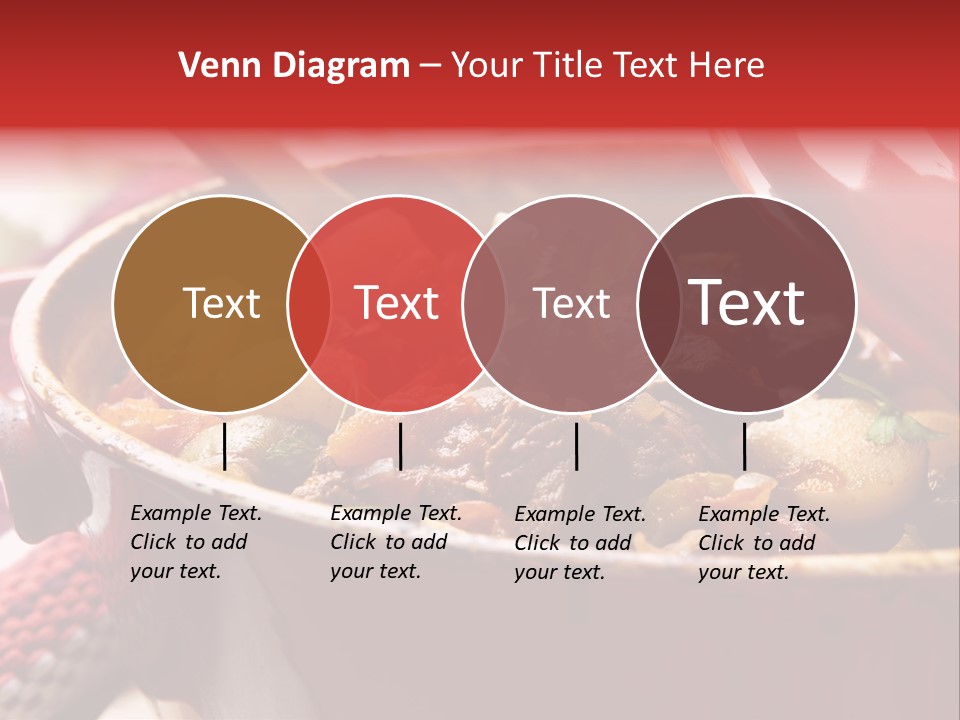 Venn Diagram – Your Title Text Here

Text

Text

Text

Text

Example Text. Click to add your text.

Example Text. Click to add your text.

Example Text. Click to add your text.

Example Text. Click to add your text.